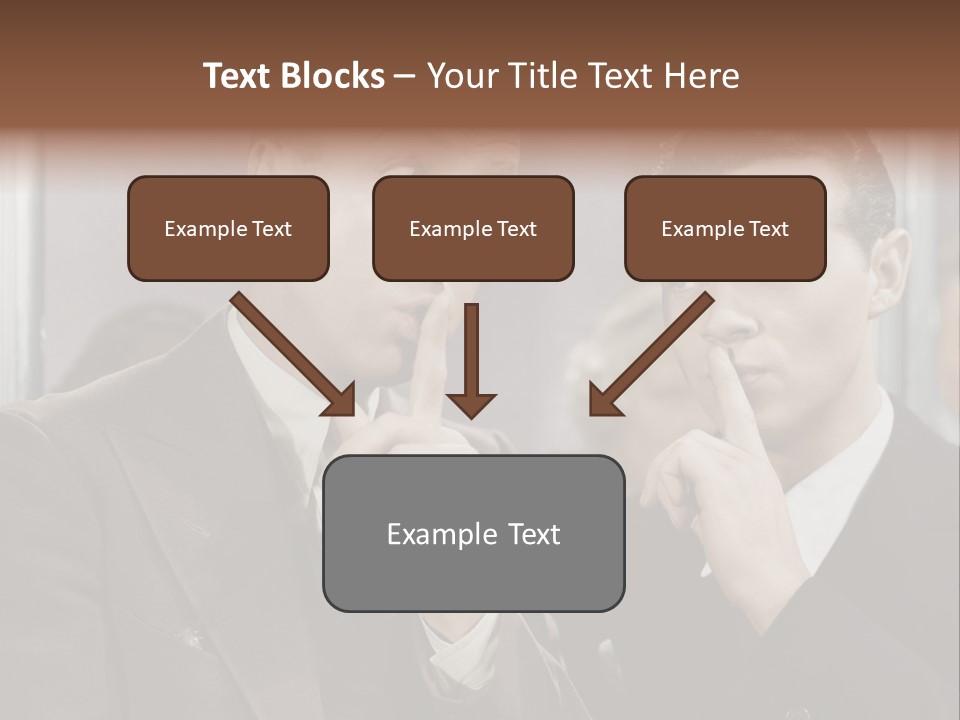 Text Blocks – Your Title Text Here

Example Text

Example Text

Example Text

Example Text